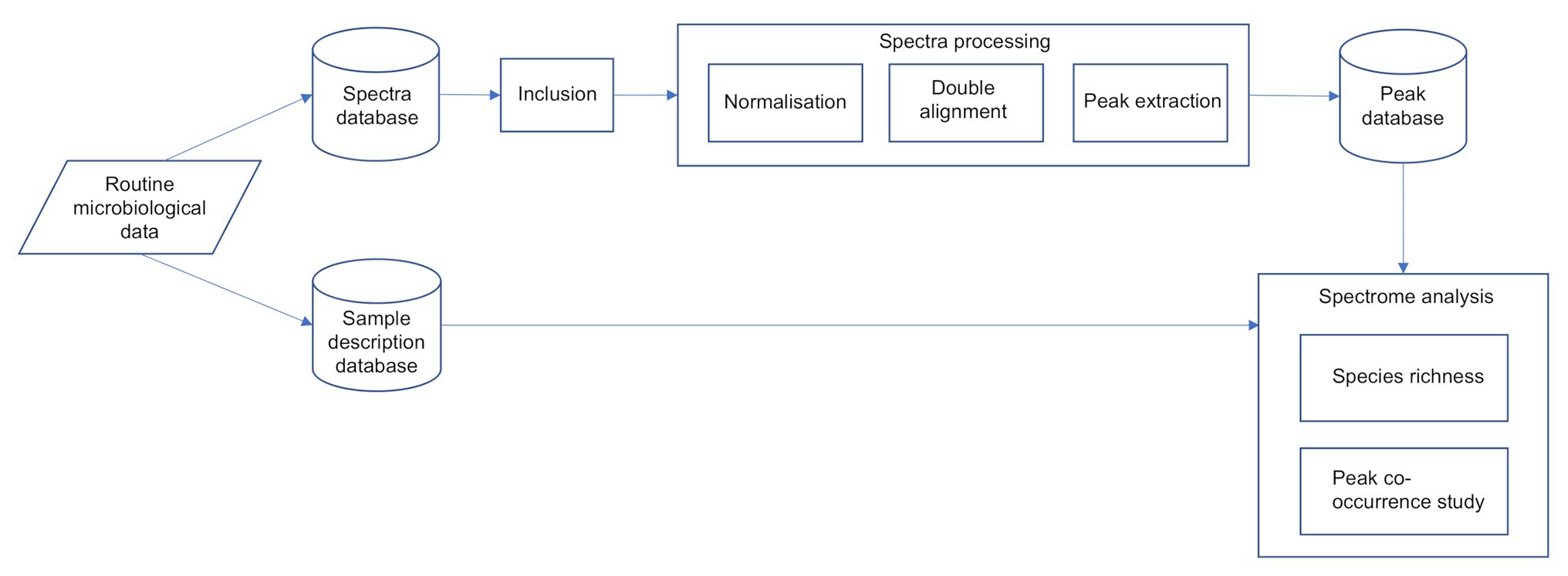 Routine microbiological data

Spectra database

Inclusion

Spectra processing

Normalisation

Double alignment

Peak extraction

Peak database

Sample description database

Spectrome analysis

Species richness

Peak co-occurrence study